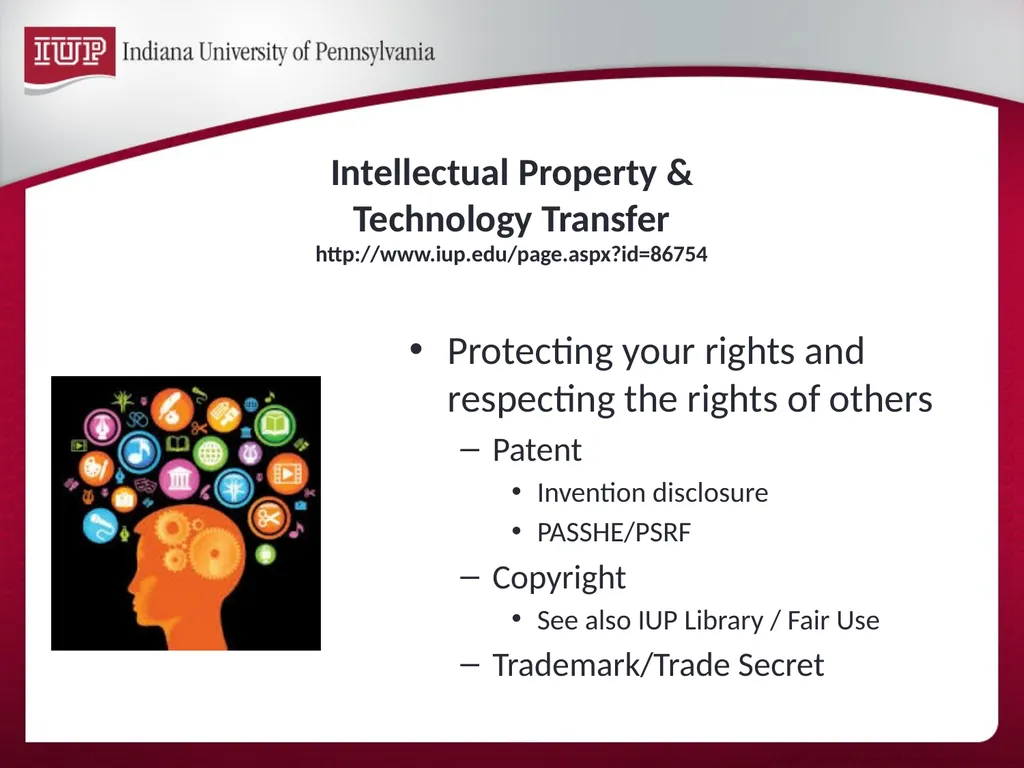 IUP Indiana University of Pennsylvania

Intellectual Property & Technology Transfer
http://www.iup.edu/page.aspx?id=86754

• Protecting your rights and respecting the rights of others
– Patent
• Invention disclosure
• PASSHE/PSRF
– Copyright
• See also IUP Library / Fair Use
– Trademark/Trade Secret